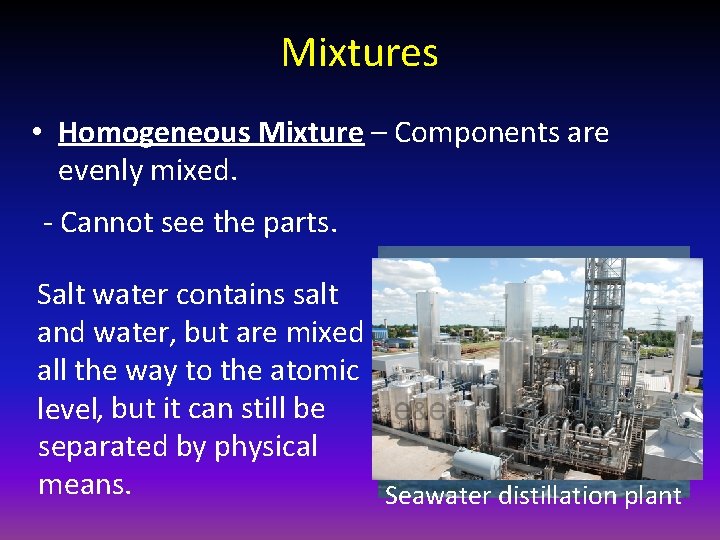 Mixtures

• Homogeneous Mixture – Components are evenly mixed.

- Cannot see the parts.

Salt water contains salt and water, but are mixed all the way to the atomic level, but it can still be separated by physical means.

Seawater distillation plant